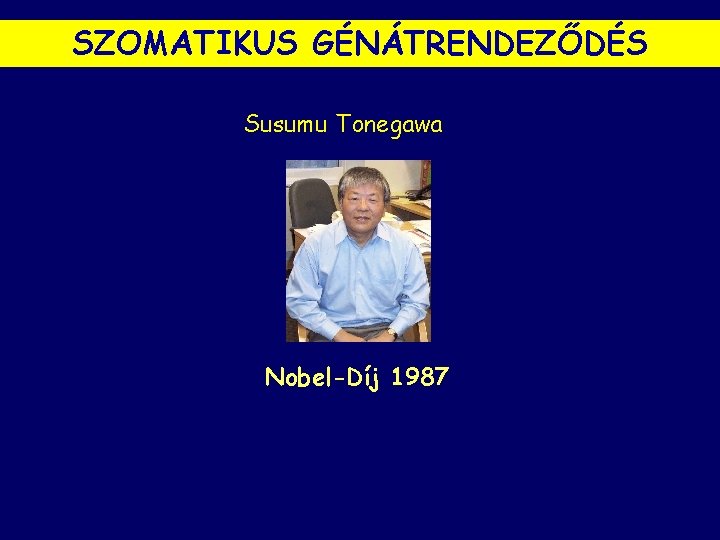 SZOMATIKUS GÉNÁTRENDEZŐDÉS

Susumu Tonegawa

Nobel-Díj 1987